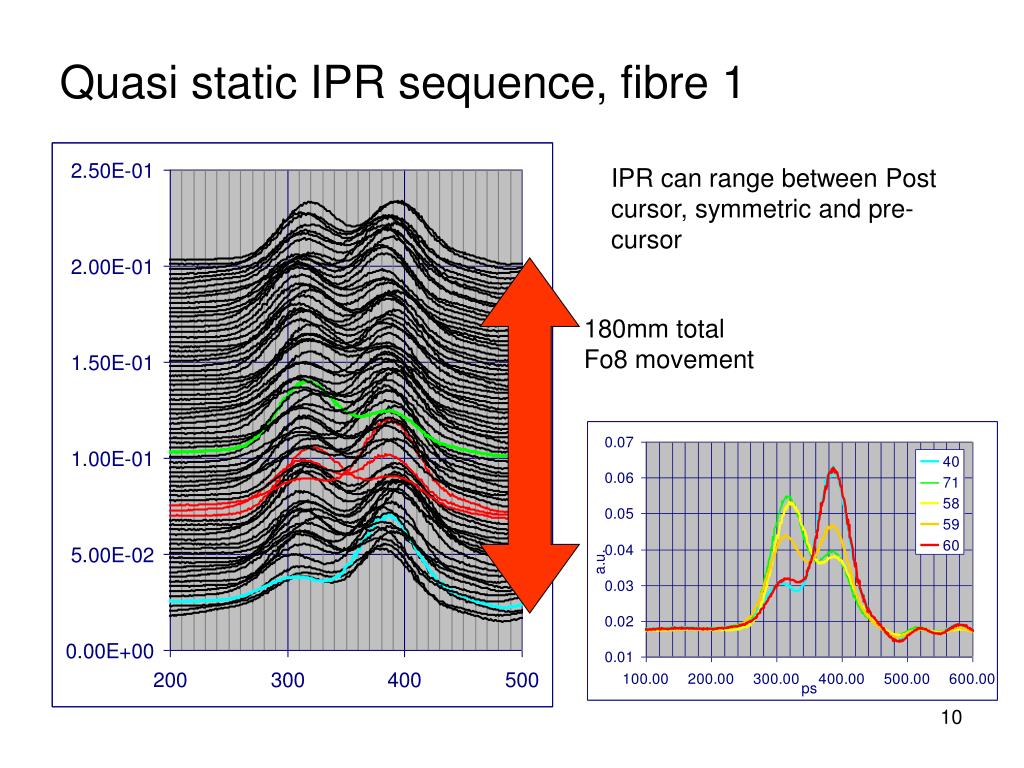 Quasi static IPR sequence, fibre 1

2.50E-01
2.00E-01
1.50E-01
1.00E-01
5.00E-02
0.00E+00
200
300
400
500

IPR can range between Post cursor, symmetric and pre-cursor

180mm total
Fo8 movement

0.07
0.06
0.05
0.04
0.03
0.02
0.01
a.u.
100.00
200.00
300.00
400.00
500.00
600.00
ps
40
71
58
59
60

10